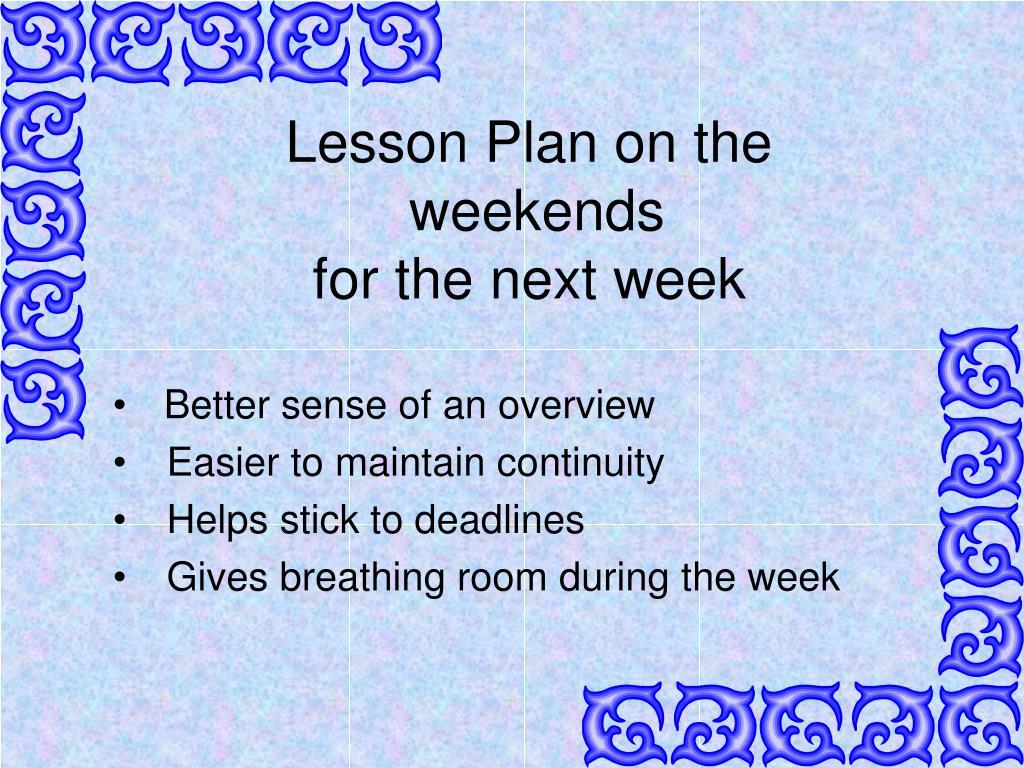 Lesson Plan on the weekends
for the next week

• Better sense of an overview
• Easier to maintain continuity
• Helps stick to deadlines
• Gives breathing room during the week